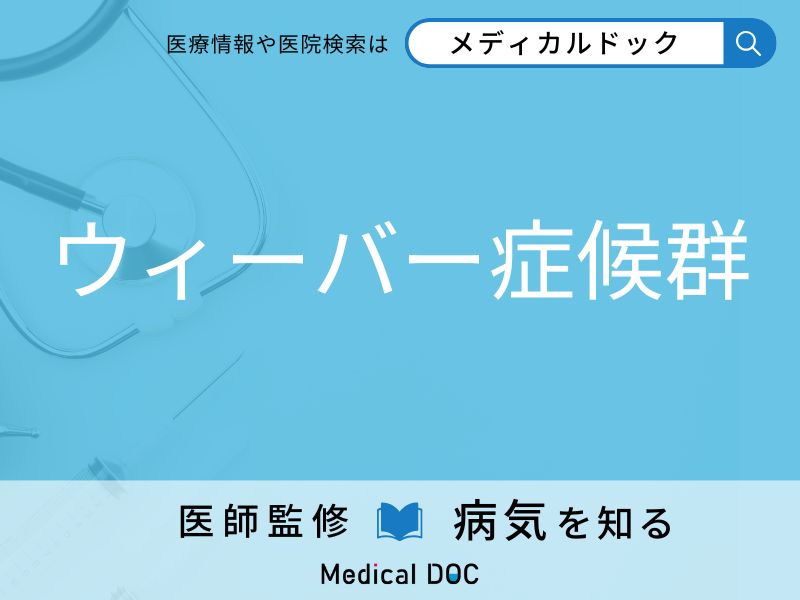 医療情報や医院検索は メディカルドック

ウィーバー症候群

医師監修 病気を知る

Medical DOC